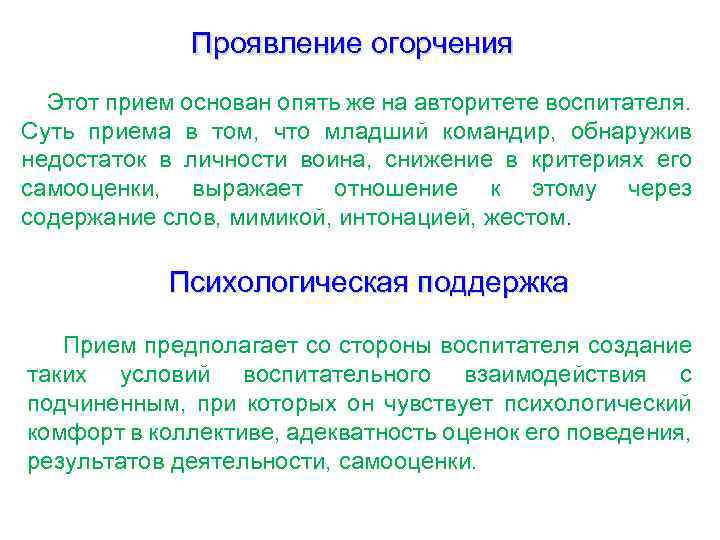 Проявление огорчения

Этот прием основан опять же на авторитете воспитателя. Суть приема в том, что младший командир, обнаружив недостаток в личности воина, снижение в критериях его самооценки, выражает отношение к этому через содержание слов, мимикой, интонацией, жестом.

Психологическая поддержка

Прием предполагает со стороны воспитателя создание таких условий воспитательного взаимодействия с подчиненным, при которых он чувствует психологический комфорт в коллективе, адекватность оценок его поведения, результатов деятельности, самооценки.